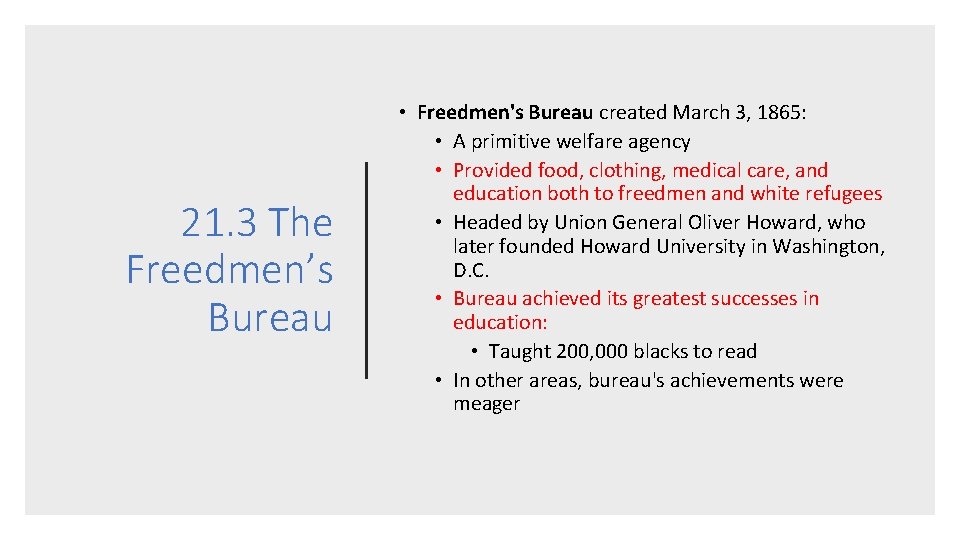 21.3 The Freedmen’s Bureau

• Freedmen's Bureau created March 3, 1865:
• A primitive welfare agency
• Provided food, clothing, medical care, and education both to freedmen and white refugees
• Headed by Union General Oliver Howard, who later founded Howard University in Washington, D.C.
• Bureau achieved its greatest successes in education:
• Taught 200,000 blacks to read
• In other areas, bureau's achievements were meager